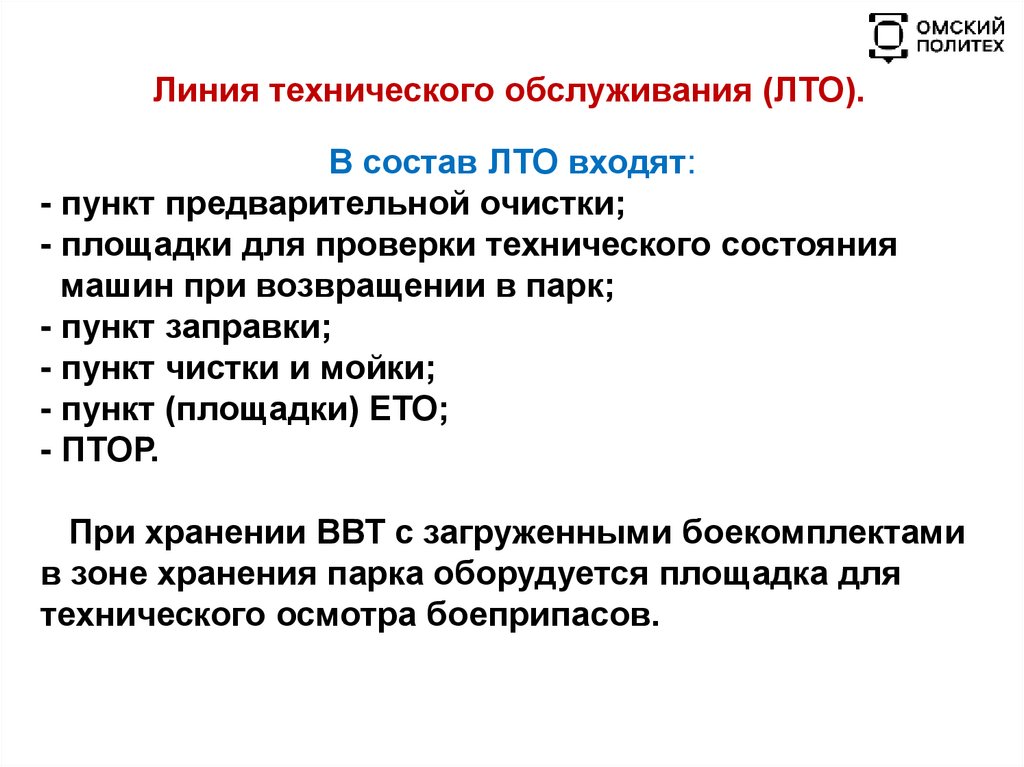 ОМСКИЙ ПОЛИТЕХ

Линия технического обслуживания (ЛТО).

В состав ЛТО входят:
- пункт предварительной очистки;
- площадки для проверки технического состояния машин при возвращении в парк;
- пункт заправки;
- пункт чистки и мойки;
- пункт (площадки) ЕТО;
- ПТОР.

При хранении ВВТ с загруженными боекомплектами в зоне хранения парка оборудуется площадка для технического осмотра боеприпасов.